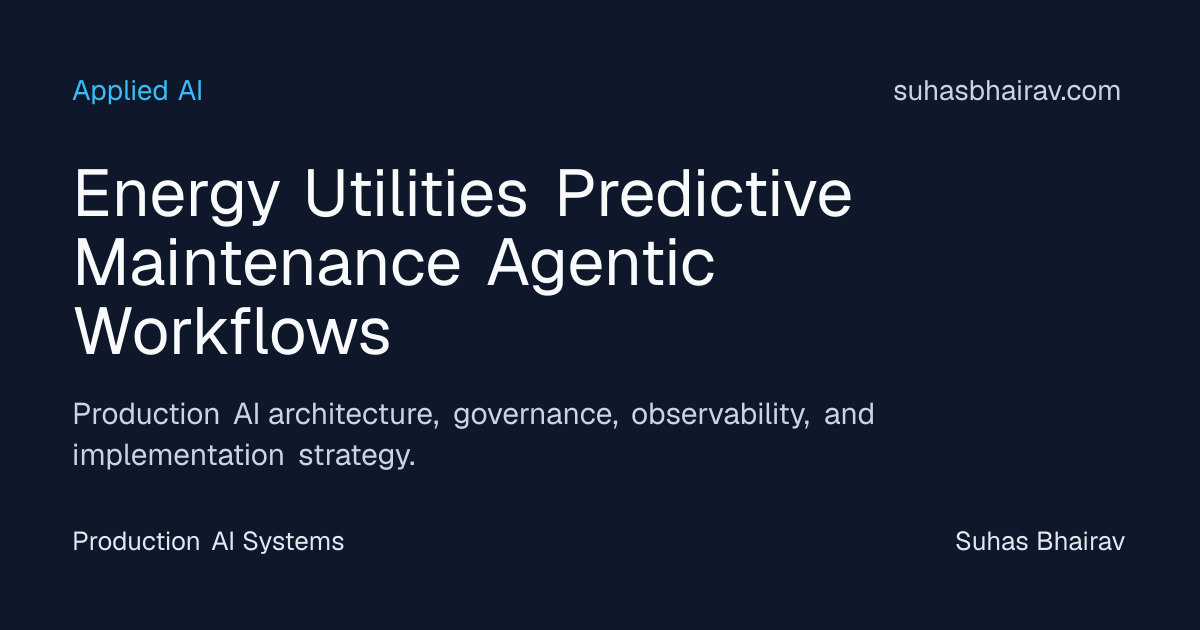 Applied AI

suhasbhairav.com

Energy Utilities Predictive Maintenance Agentic Workflows

Production AI architecture, governance, observability, and implementation strategy.

Production AI Systems

Suhas Bhairav